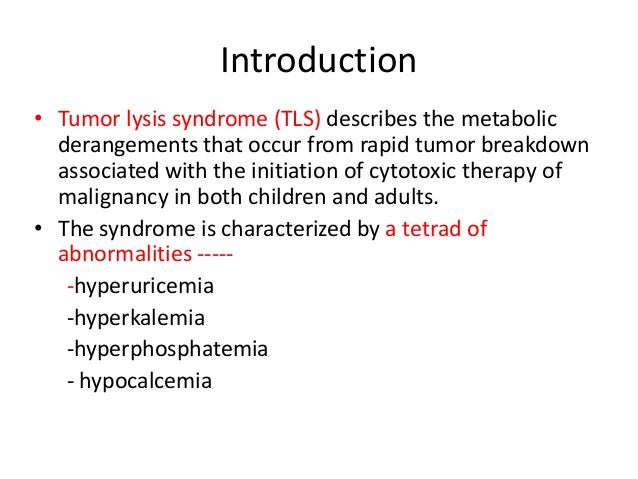 Introduction

• Tumor lysis syndrome (TLS) describes the metabolic derangements that occur from rapid tumor breakdown associated with the initiation of cytotoxic therapy of malignancy in both children and adults.

• The syndrome is characterized by a tetrad of abnormalities -----

-hyperuricemia

-hyperkalemia

-hyperphosphatemia

- hypocalcemia